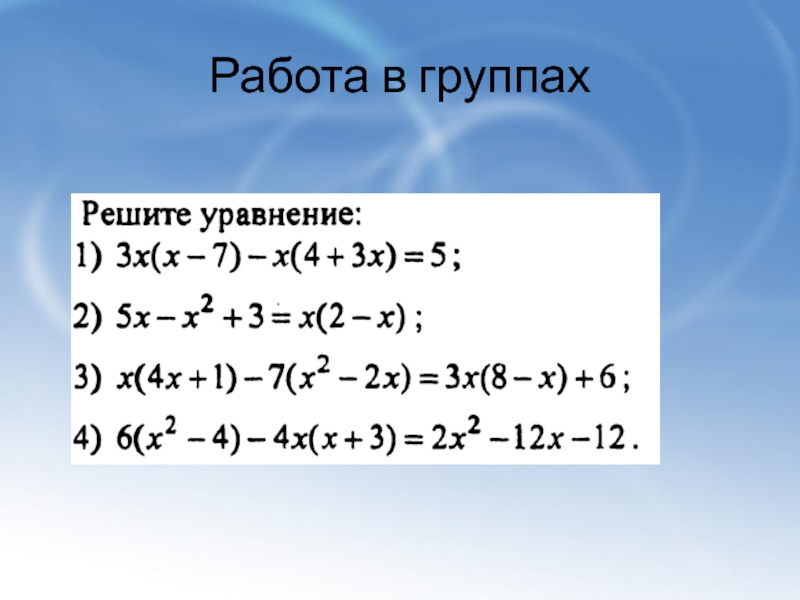 Работа в группах

Решите уравнение:

1) $3x(x-7)-x(4+3x)=5$;

2) $5x-x^2+3=x(2-x)$;

3) $x(4x+1)-7(x^2-2x)=3x(8-x)+6$;

4) $6(x^2-4)-4x(x+3)=2x^2-12x-12$.